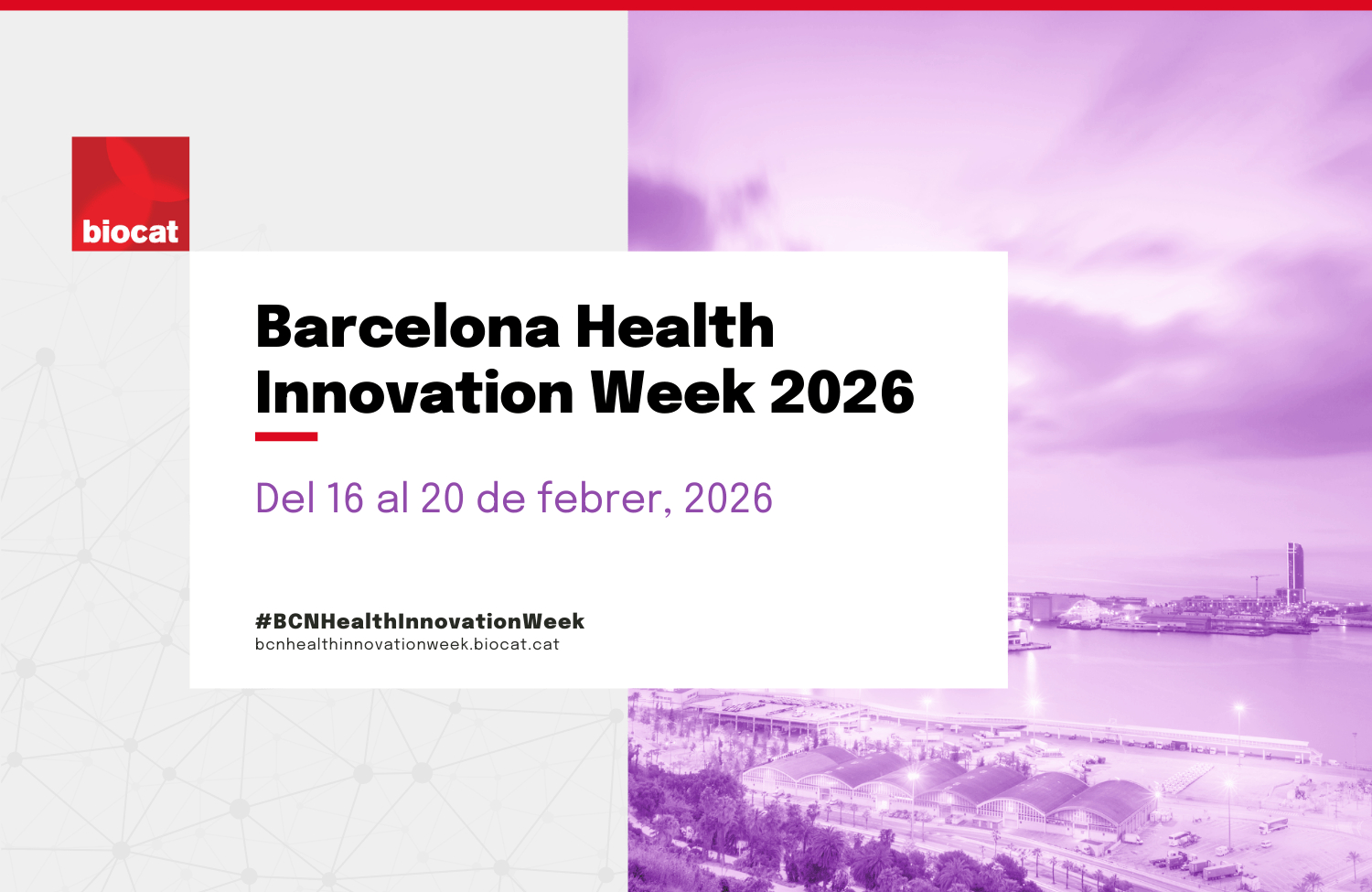 biocat

Barcelona Health Innovation Week 2026

Del 16 al 20 de febrer, 2026

#BCNHealthInnovationWeek
bcnhealthinnovationweek.biocat.cat